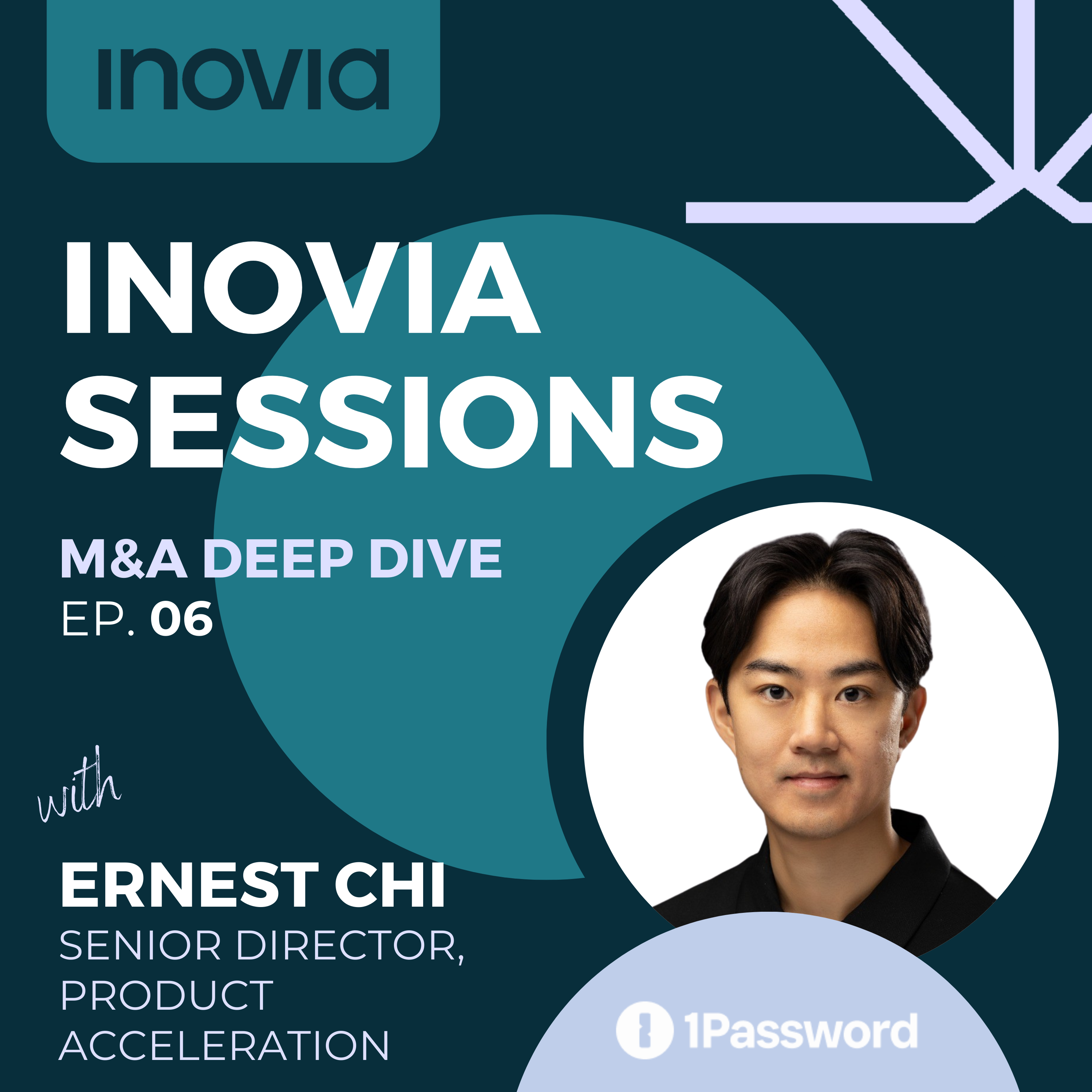 inovia

INOVIA SESSIONS

M&A DEEP DIVE
EP. 06

with

ERNEST CHI
SENIOR DIRECTOR, PRODUCT ACCELERATION

1Password